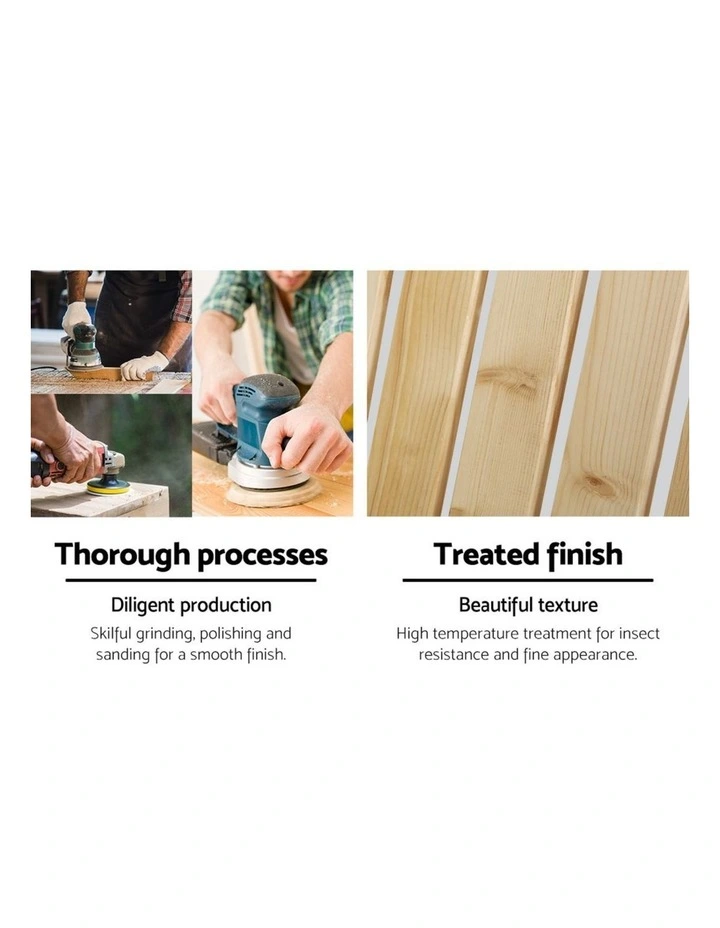 Thorough processes

Diligent production

Skilful grinding, polishing and sanding for a smooth finish.

Treated finish

Beautiful texture

High temperature treatment for insect resistance and fine appearance.